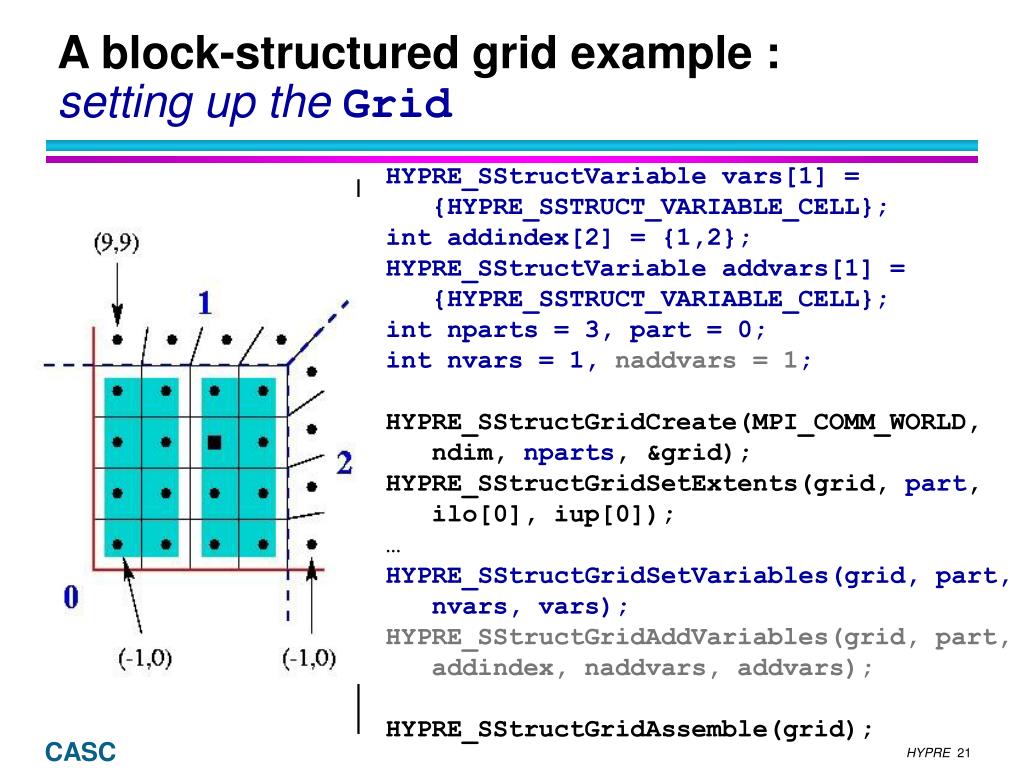 A block-structured grid example :
setting up the Grid

(9,9)

1

2

0

(-1,0)

(-1,0)

HYPRE_SStructVariable vars[1] =
{HYPRE_SSTRUCT_VARIABLE_CELL};
int addindex[2] = {1,2};
HYPRE_SStructVariable addvars[1] =
{HYPRE_SSTRUCT_VARIABLE_CELL};
int nparts = 3, part = 0;
int nvars = 1, naddvars = 1;

HYPRE_SStructGridCreate(MPI_COMM_WORLD,
ndim, nparts, &grid);
HYPRE_SStructGridSetExtents(grid, part,
ilo[0], iup[0]);
…
HYPRE_SStructGridSetVariables(grid, part,
nvars, vars);
HYPRE_SStructGridAddVariables(grid, part,
addindex, naddvars, addvars);

HYPRE_SStructGridAssemble(grid);

CASC

HYPRE 21